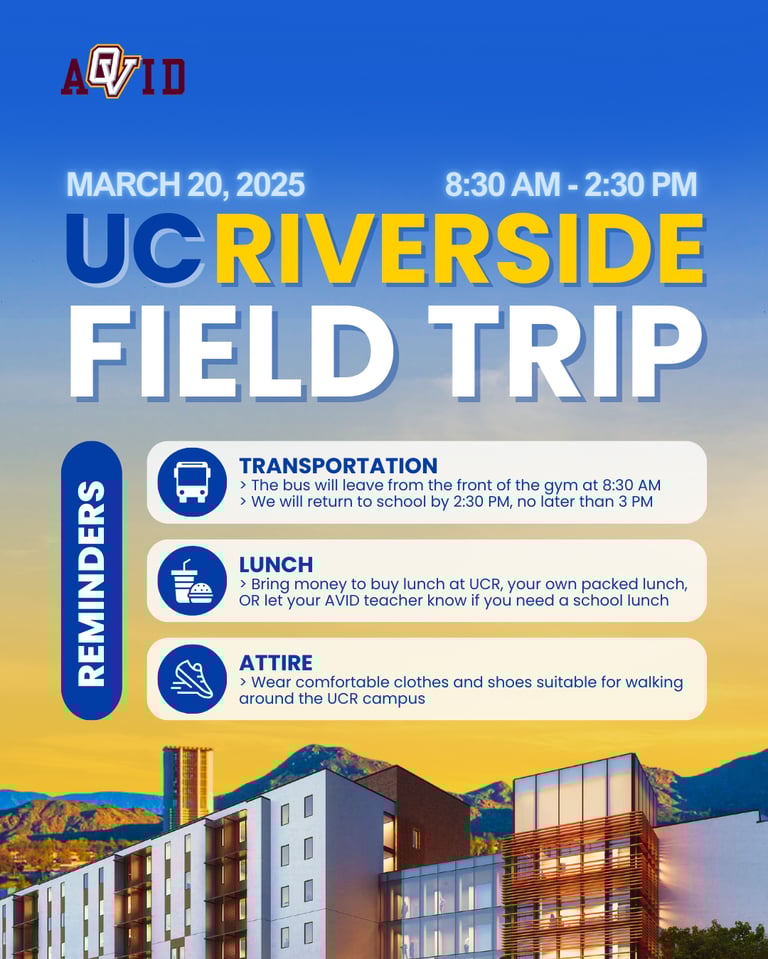 AVID

MARCH 20, 2025 8:30 AM - 2:30 PM

UC RIVERSIDE FIELD TRIP

REMINDERS

TRANSPORTATION
> The bus will leave from the front of the gym at 8:30 AM
> We will return to school by 2:30 PM, no later than 3 PM

LUNCH
> Bring money to buy lunch at UCR, your own packed lunch, OR let your AVID teacher know if you need a school lunch

ATTIRE
> Wear comfortable clothes and shoes suitable for walking around the UCR campus